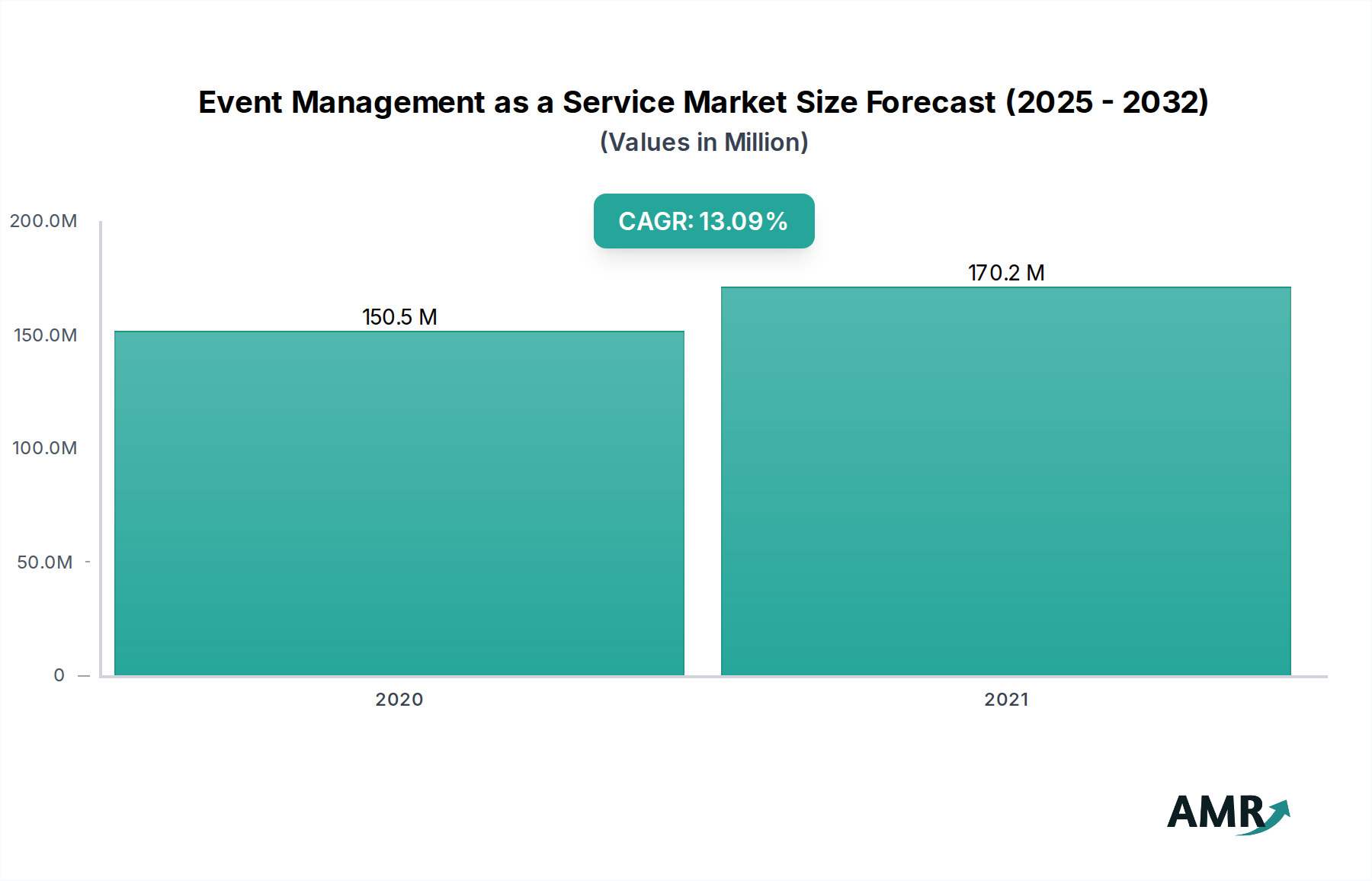 Event Management as a Service Market Size Forecast (2025 - 2032)
(Values in Million)

CAGR: 13.09%

200.0M
150.0M
100.0M
50.0M
0

150.5 M
170.2 M

2020
2021

AMR